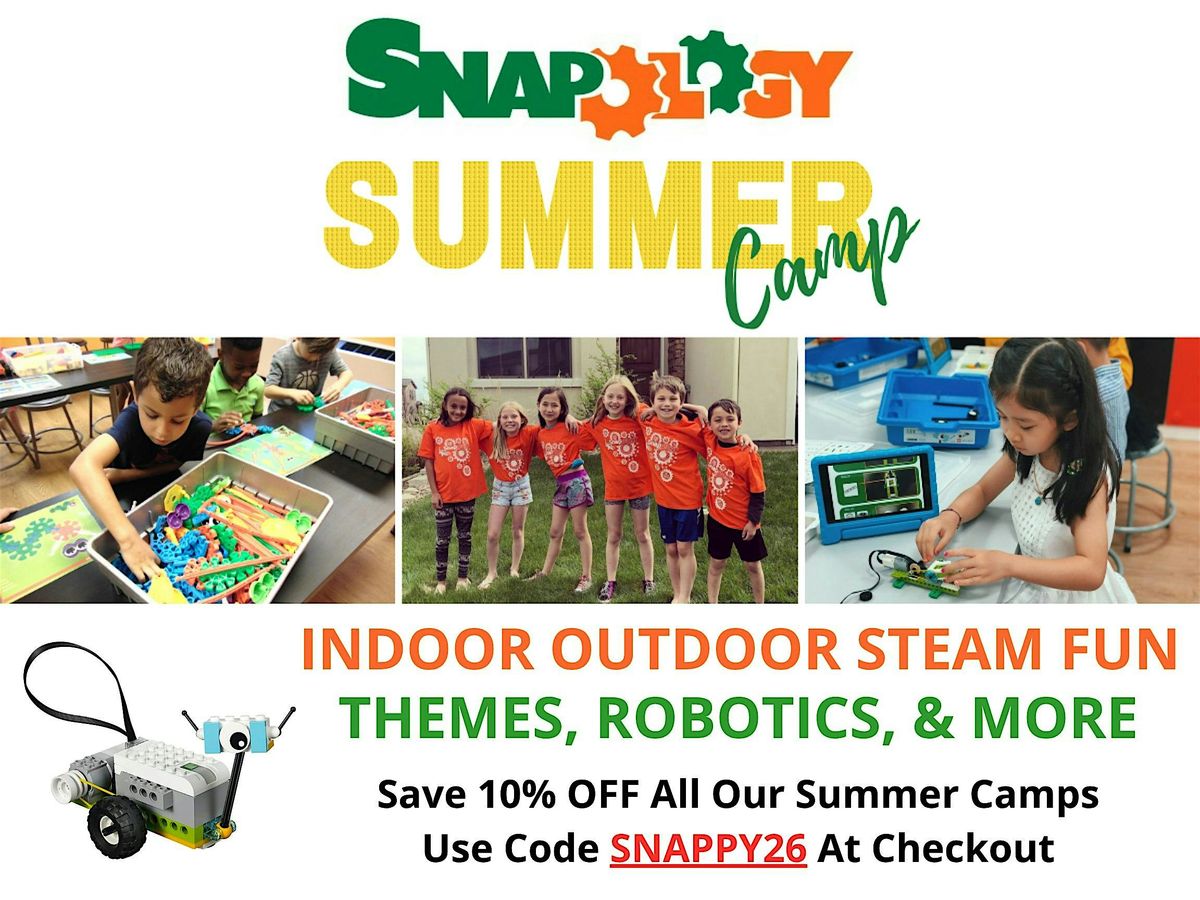 SNAPOLOGY

SUMMER Camp

INDOOR OUTDOOR STEAM FUN
THEMES, ROBOTICS, & MORE

Save 10% OFF All Our Summer Camps
Use Code SNAPPY26 At Checkout